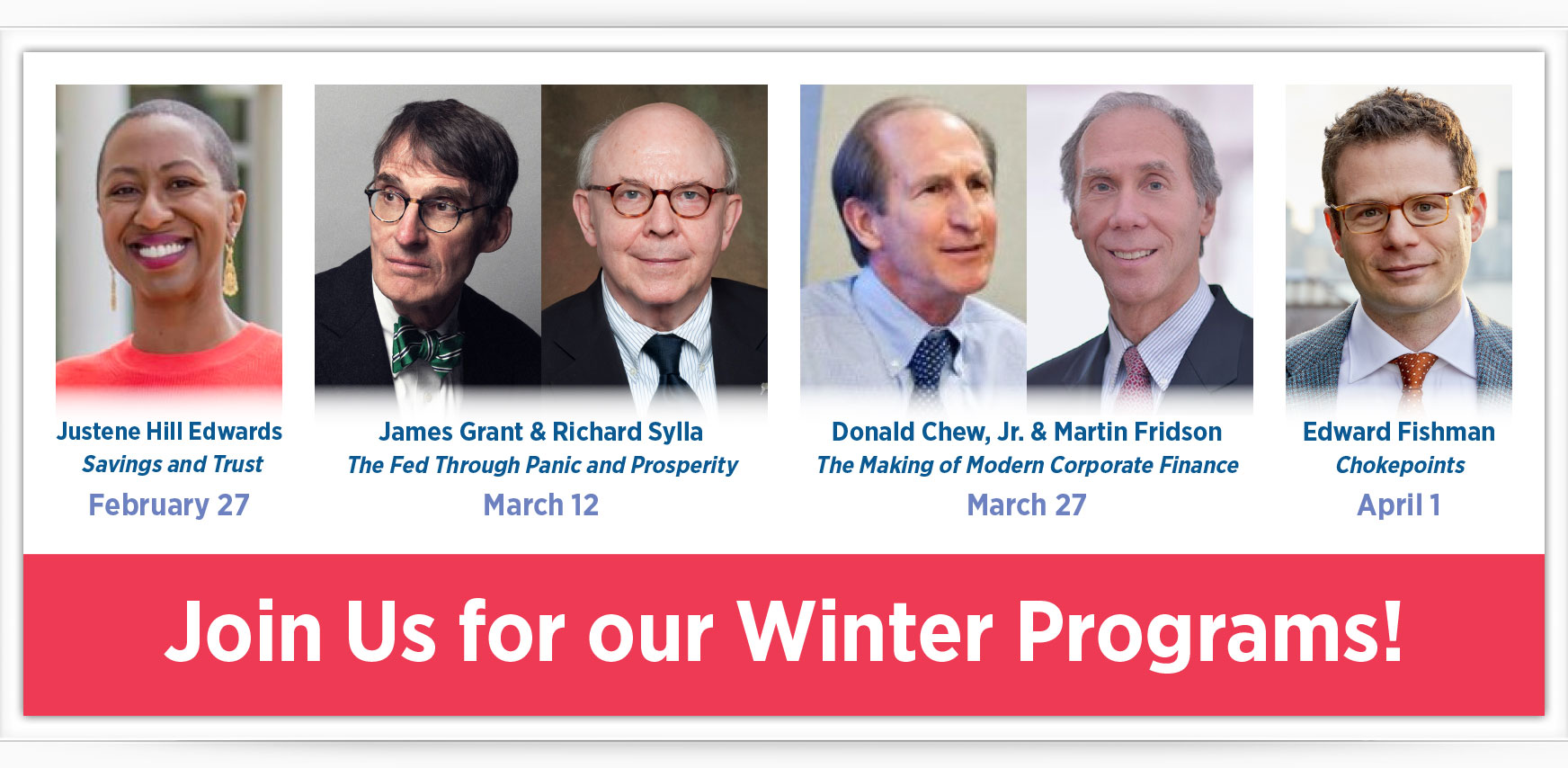 Justene Hill Edwards
Savings and Trust
February 27

James Grant & Richard Sylla
The Fed Through Panic and Prosperity
March 12

Donald Chew, Jr. & Martin Fridson
The Making of Modern Corporate Finance
March 27

Edward Fishman
Chokepoints
April 1

Join Us for our Winter Programs!